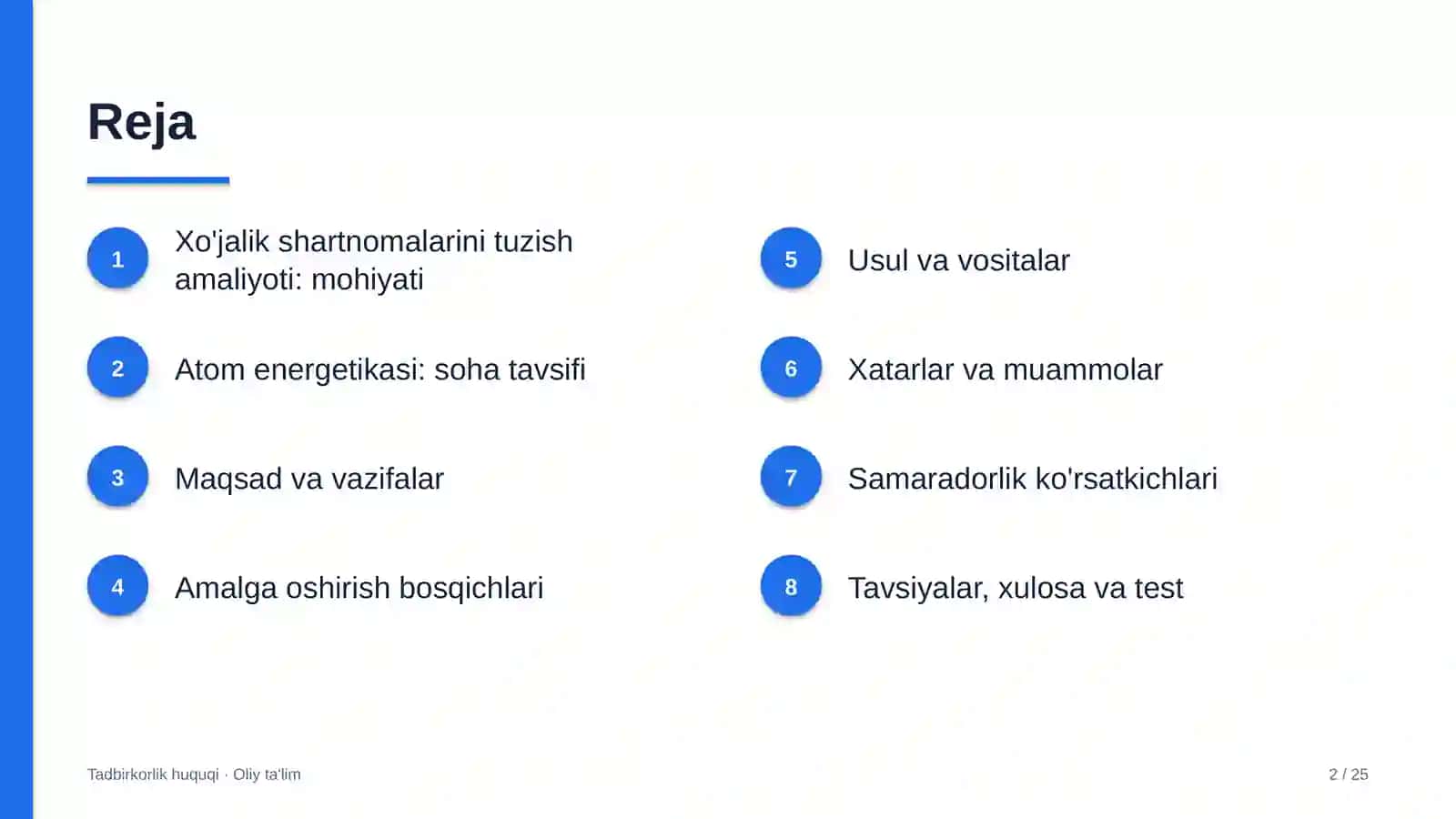 Reja

1
Xo'jalik shartnomalarini tuzish amaliyoti: mohiyati

2
Atom energetikasi: soha tavsifi

3
Maqsad va vazifalar

4
Amalga oshirish bosqichlari

5
Usul va vositalar

6
Xatarlar va muammolar

7
Samaradorlik ko'rsatkichlari

8
Tavsiyalar, xulosa va test

Tadbirkorlik huquqi · Oliy ta'lim

2 / 25